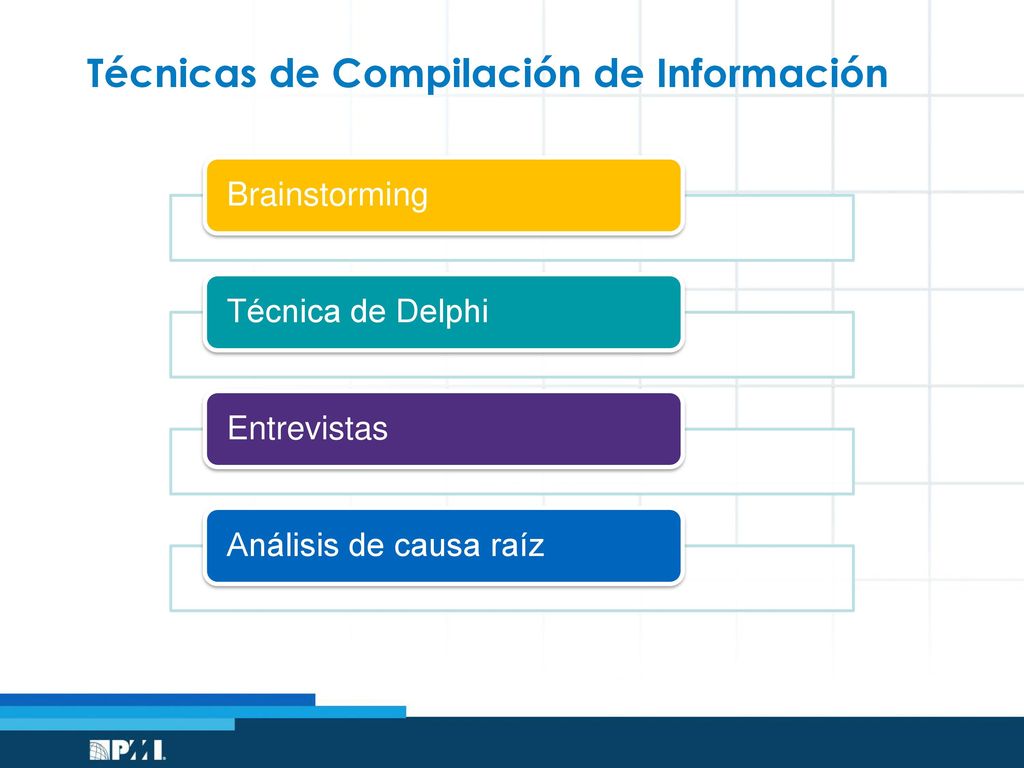 Técnicas de Compilación de Información

Brainstorming

Técnica de Delphi

Entrevistas

Análisis de causa raíz

PMI.